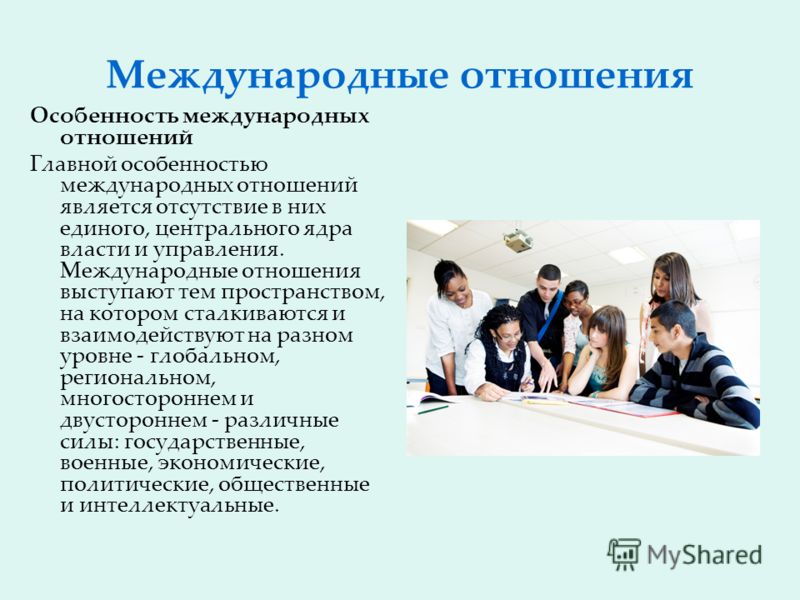 Международные отношения

Особенность международных отношений

Главной особенностью международных отношений является отсутствие в них единого, центрального ядра власти и управления. Международные отношения выступают тем пространством, на котором сталкиваются и взаимодействуют на разном уровне - глобальном, региональном, многостороннем и двустороннем - различные силы: государственные, военные, экономические, политические, общественные и интеллектуальные.

MyShared